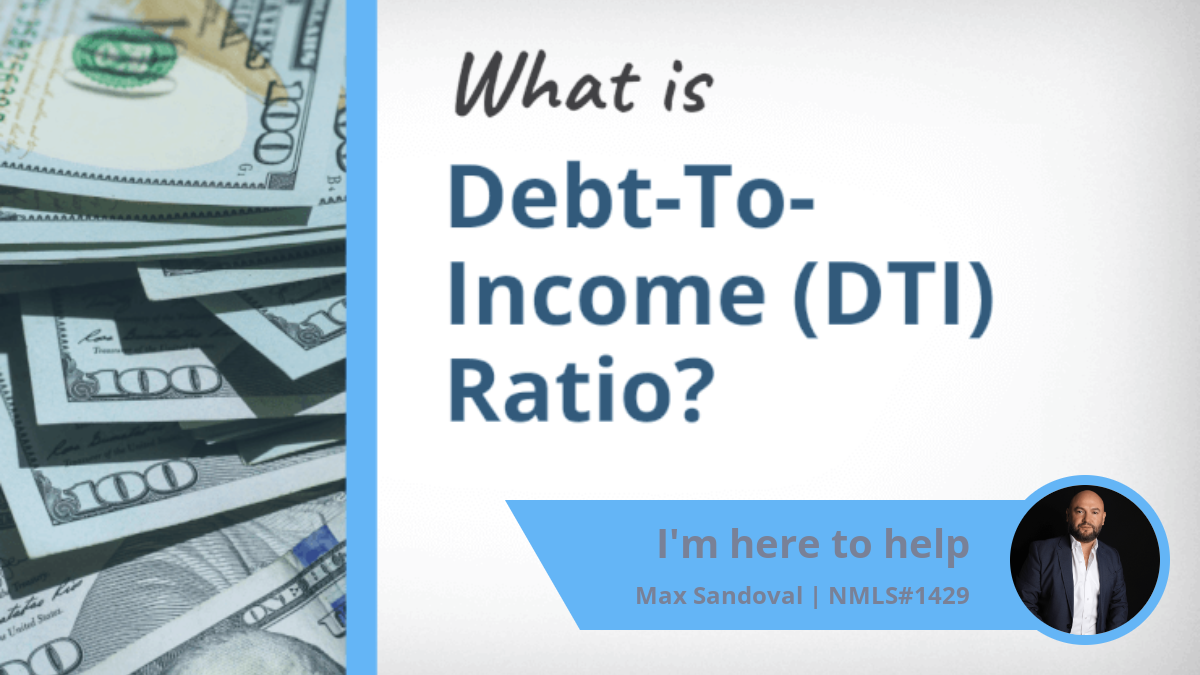 What is

Debt-To-Income (DTI) Ratio?

I'm here to help

Max Sandoval | NMLS#1429